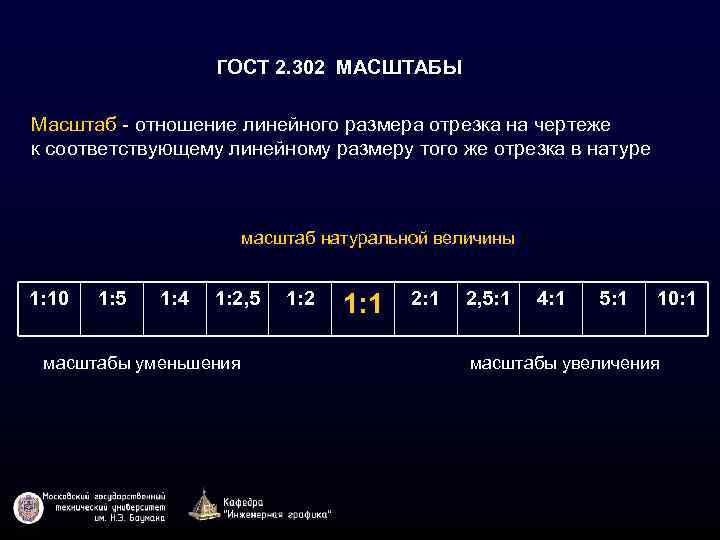 ГОСТ 2.302 МАСШТАБЫ

Масштаб - отношение линейного размера отрезка на чертеже к соответствующему линейному размеру того же отрезка в натуре

масштаб натуральной величины

| 1:10 | 1:5 | 1:4 | 1:2,5 | 1:2 | 1:1 | 2:1 | 2,5:1 | 4:1 | 5:1 | 10:1 |
|---|---|---|---|---|---|---|---|---|---|---|

масштабы уменьшения

масштабы увеличения

Московский государственный технический университет им. Н.Э. Баумана

Кафедра "Инженерная графика"